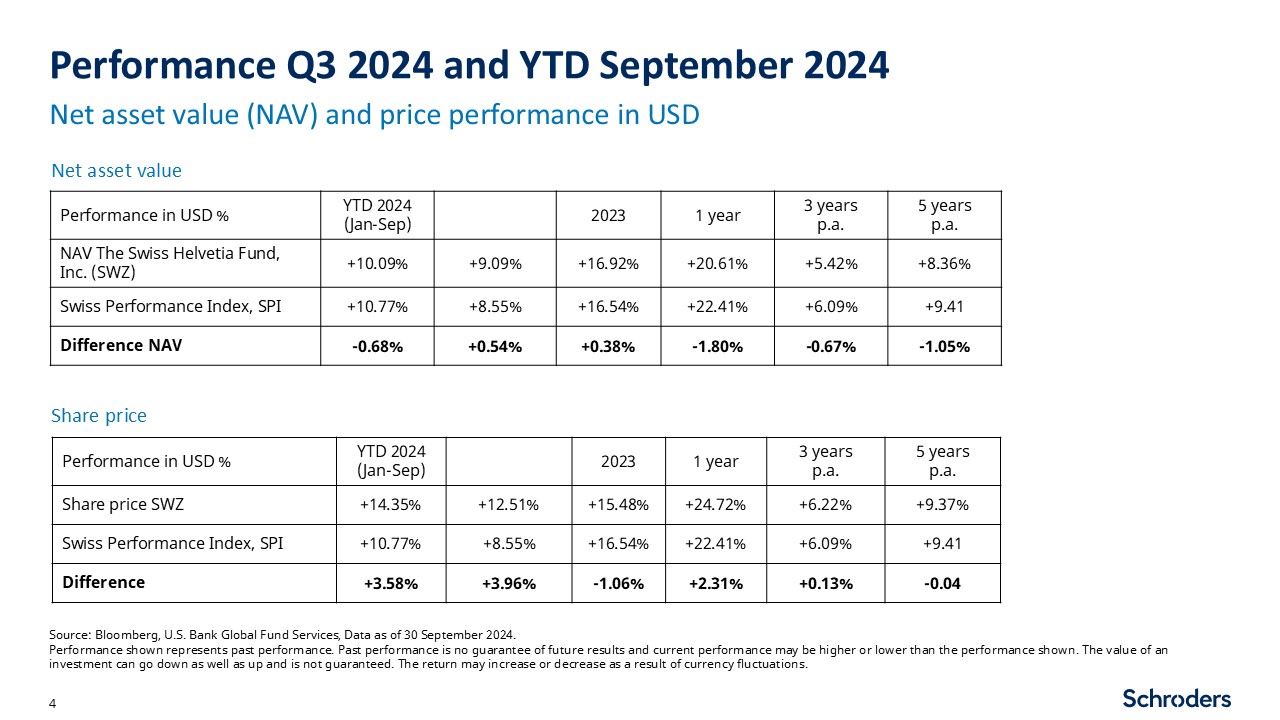 Performance Q3 2024 and YTD September 2024

Net asset value (NAV) and price performance in USD

Net asset value

| Performance in USD % | YTD 2024 (Jan-Sep) | | 2023 | 1 year | 3 years p.a. | 5 years p.a. |
|---|---|---|---|---|---|---|
| NAV The Swiss Helvetia Fund, Inc. (SWZ) | +10.09% | +9.09% | +16.92% | +20.61% | +5.42% | +8.36% |
| Swiss Performance Index, SPI | +10.77% | +8.55% | +16.54% | +22.41% | +6.09% | +9.41 |
| **Difference NAV** | **-0.68%** | **+0.54%** | **+0.38%** | **-1.80%** | **-0.67%** | **-1.05%** |

Share price

| Performance in USD % | YTD 2024 (Jan-Sep) | | 2023 | 1 year | 3 years p.a. | 5 years p.a. |
|---|---|---|---|---|---|---|
| Share price SWZ | +14.35% | +12.51% | +15.48% | +24.72% | +6.22% | +9.37% |
| Swiss Performance Index, SPI | +10.77% | +8.55% | +16.54% | +22.41% | +6.09% | +9.41 |
| **Difference** | **+3.58%** | **+3.96%** | **-1.06%** | **+2.31%** | **+0.13%** | **-0.04** |

Source: Bloomberg, U.S. Bank Global Fund Services, Data as of 30 September 2024.
Performance shown represents past performance. Past performance is no guarantee of future results and current performance may be higher or lower than the performance shown. The value of an investment can go down as well as up and is not guaranteed. The return may increase or decrease as a result of currency fluctuations.

4

Schroders